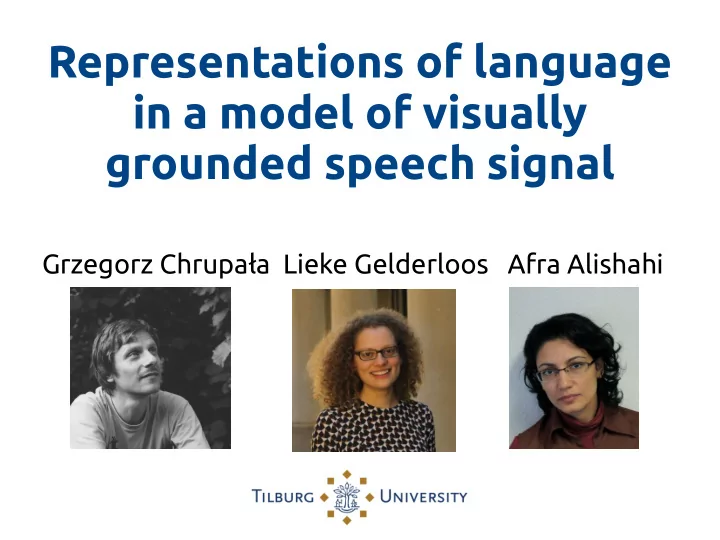 Representations of language in a model of visually grounded speech signal

Grzegorz Chrupała Lieke Gelderloos Afra Alishahi

TILBURG UNIVERSITY